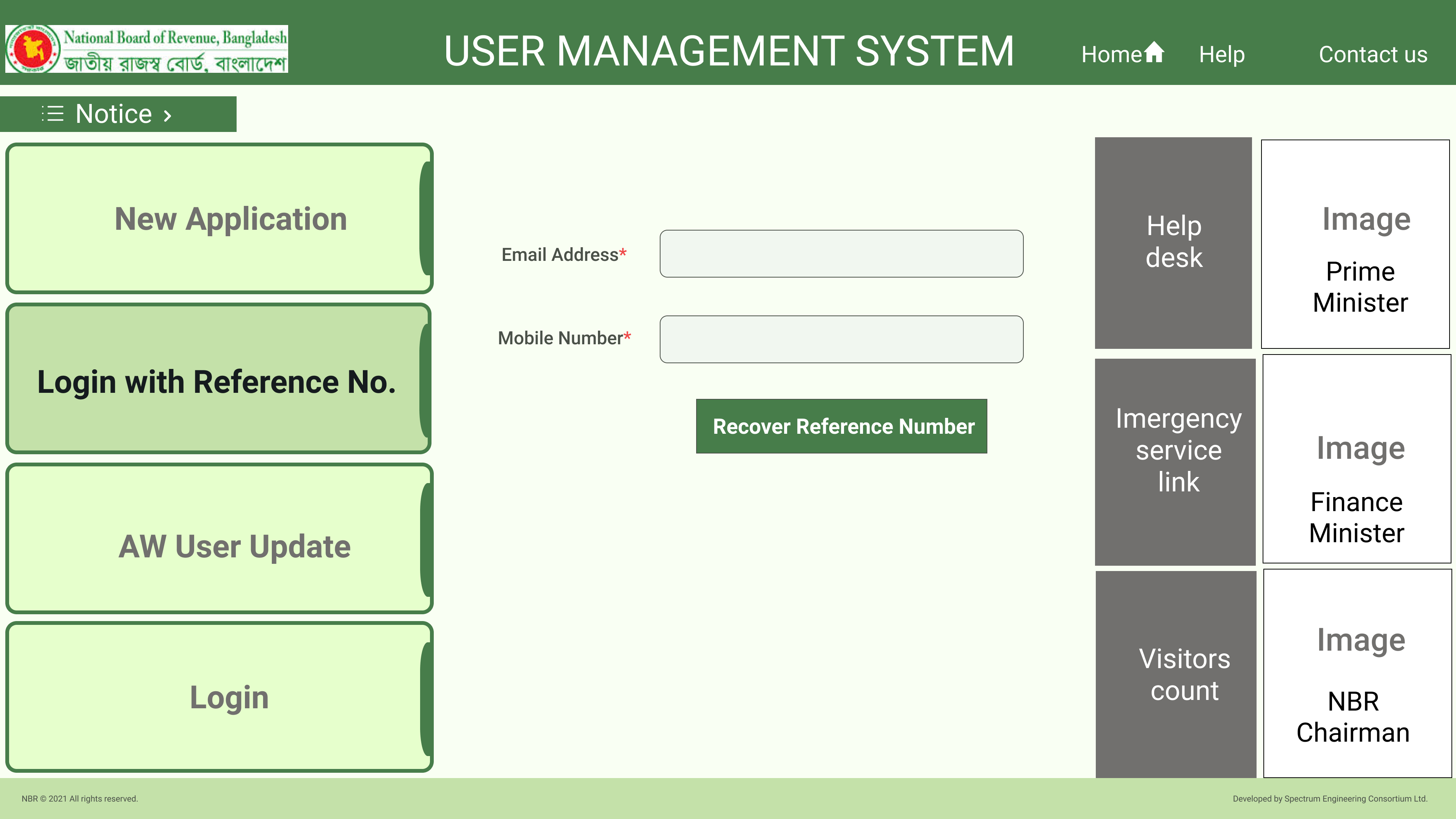 National Board of Revenue, Bangladesh
জাতীয় রাজস্ব বোর্ড, বাংলাদেশ

USER MANAGEMENT SYSTEM

Home Help Contact us

Notice ›

New Application

Login with Reference No.

AW User Update

Login

Email Address*

Mobile Number*

Recover Reference Number

Help desk

Image

Prime Minister

Imergency service link

Image

Finance Minister

Visitors count

Image

NBR Chairman

NBR © 2021 All rights reserved.

Developed by Spectrum Engineering Consortium Ltd.